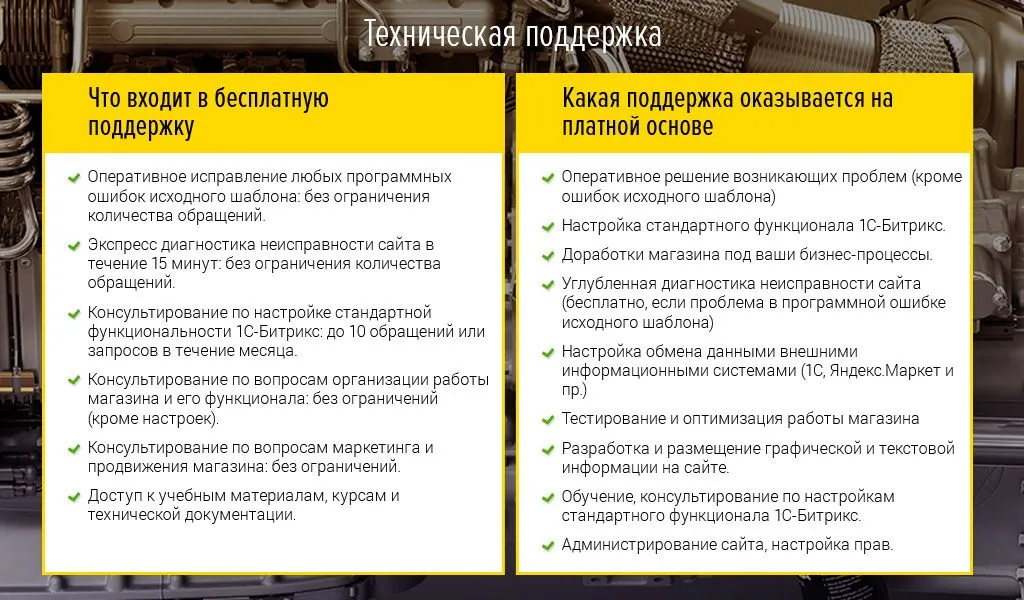 Техническая поддержка

Что входит в бесплатную поддержку

Оперативное исправление любых программных ошибок исходного шаблона: без ограничения количества обращений.

Экспресс диагностика неисправности сайта в течение 15 минут: без ограничения количества обращений.

Консультирование по настройке стандартной функциональности 1С-Битрикс: до 10 обращений или запросов в течение месяца.

Консультирование по вопросам организации работы магазина и его функционала: без ограничений (кроме настроек).

Консультирование по вопросам маркетинга и продвижения магазина: без ограничений.

Доступ к учебным материалам, курсам и технической документации.

Какая поддержка оказывается на платной основе

Оперативное решение возникающих проблем (кроме ошибок исходного шаблона)

Настройка стандартного функционала 1С-Битрикс.

Доработки магазина под ваши бизнес-процессы.

Углубленная диагностика неисправности сайта (бесплатно, если проблема в программной ошибке исходного шаблона)

Настройка обмена данными внешними информационными системами (1С, Яндекс.Маркет и пр.)

Тестирование и оптимизация работы магазина

Разработка и размещение графической и текстовой информации на сайте.

Обучение, консультирование по настройкам стандартного функционала 1С-Битрикс.

Администрирование сайта, настройка прав.